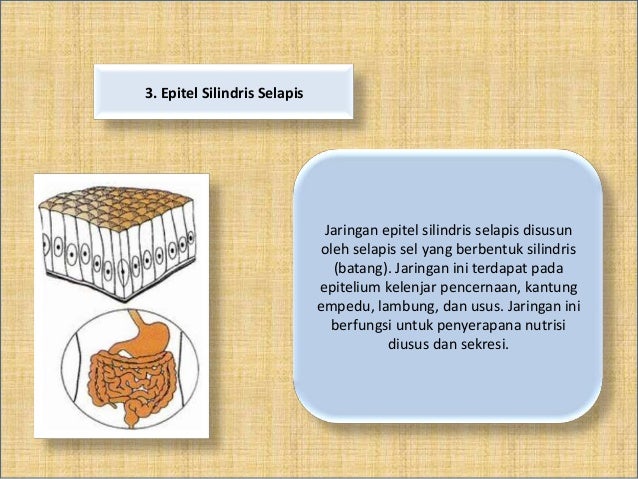 3. Epitel Silindris Selapis

Jaringan epitel silindris selapis disusun oleh selapis sel yang berbentuk silindris (batang). Jaringan ini terdapat pada epitelium kelenjar pencernaan, kantung empedu, lambung, dan usus. Jaringan ini berfungsi untuk penyerapana nutrisi diusus dan sekresi.